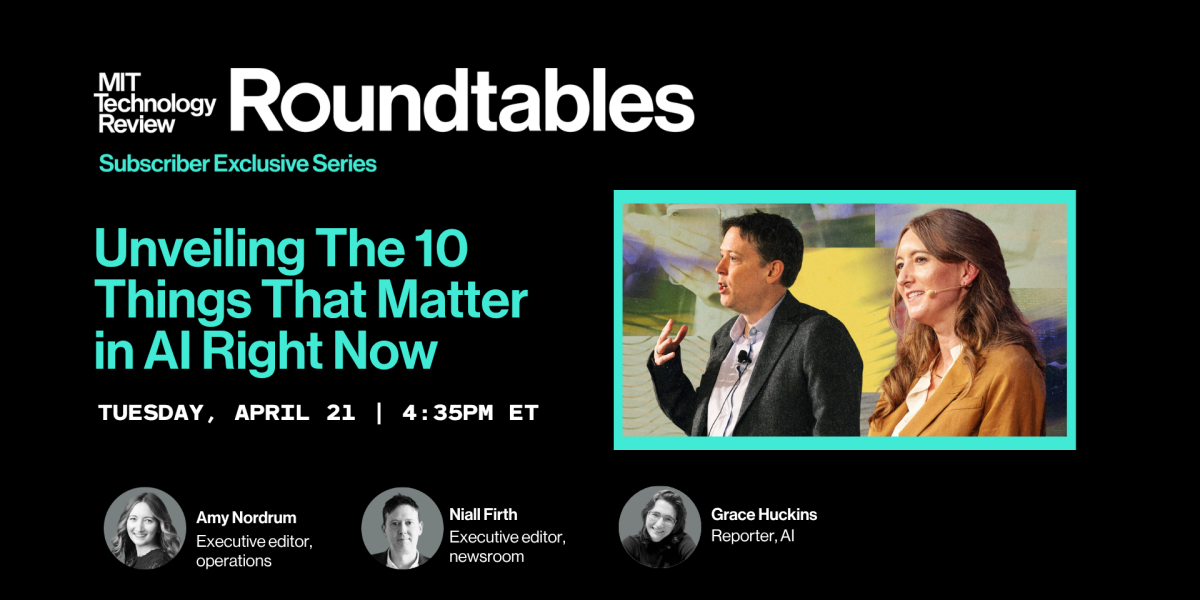 MIT Technology Review Roundtables

Subscriber Exclusive Series

Unveiling The 10 Things That Matter in AI Right Now

TUESDAY, APRIL 21 | 4:35PM ET

Amy Nordrum
Executive editor, operations

Niall Firth
Executive editor, newsroom

Grace Huckins
Reporter, AI